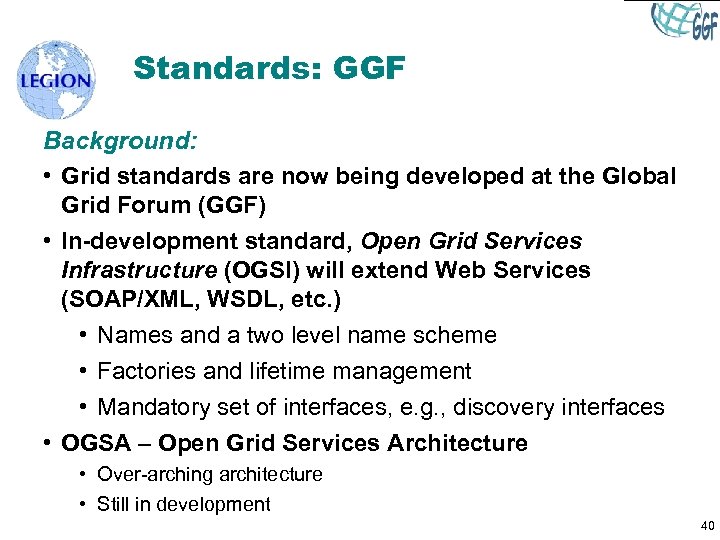 GGF

LEGION

Standards: GGF

Background:

• Grid standards are now being developed at the Global Grid Forum (GGF)

• In-development standard, Open Grid Services Infrastructure (OGSI) will extend Web Services (SOAP/XML, WSDL, etc.)

• Names and a two level name scheme

• Factories and lifetime management

• Mandatory set of interfaces, e.g., discovery interfaces

• OGSA – Open Grid Services Architecture

• Over-arching architecture

• Still in development

40